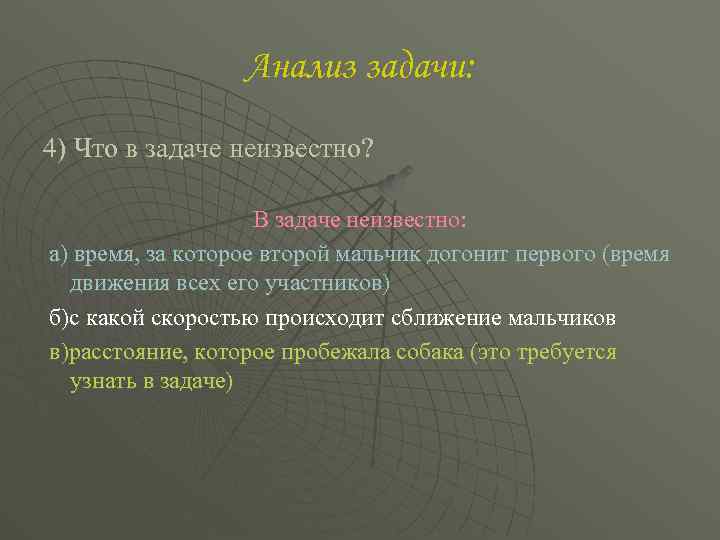 Анализ задачи:

4) Что в задаче неизвестно?

В задаче неизвестно:

а) время, за которое второй мальчик догонит первого (время движения всех его участников)

б)с какой скоростью происходит сближение мальчиков

в)расстояние, которое пробежала собака (это требуется узнать в задаче)